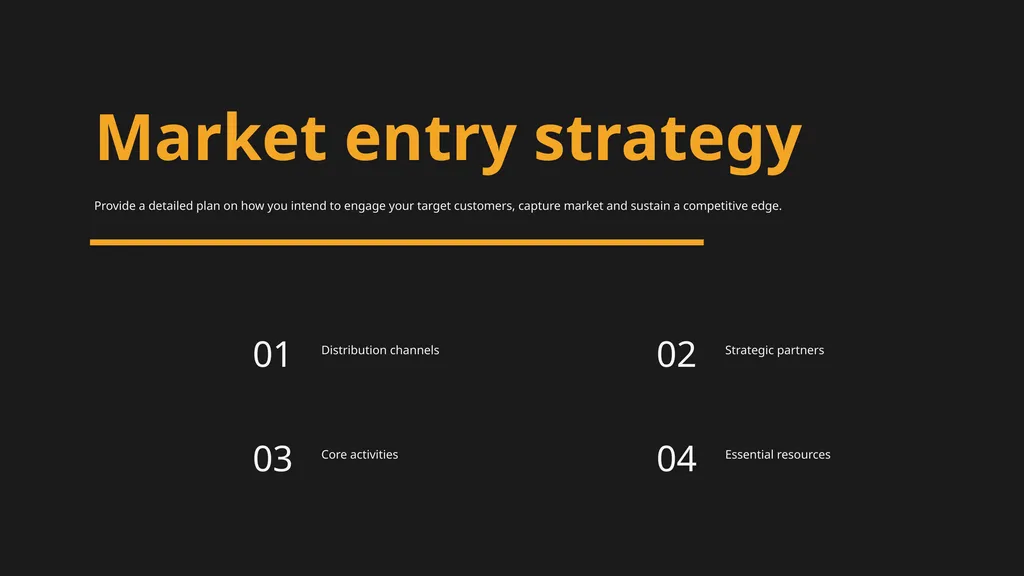 Market entry strategy

Provide a detailed plan on how you intend to engage your target customers, capture market and sustain a competitive edge.

01 Distribution channels

02 Strategic partners

03 Core activities

04 Essential resources